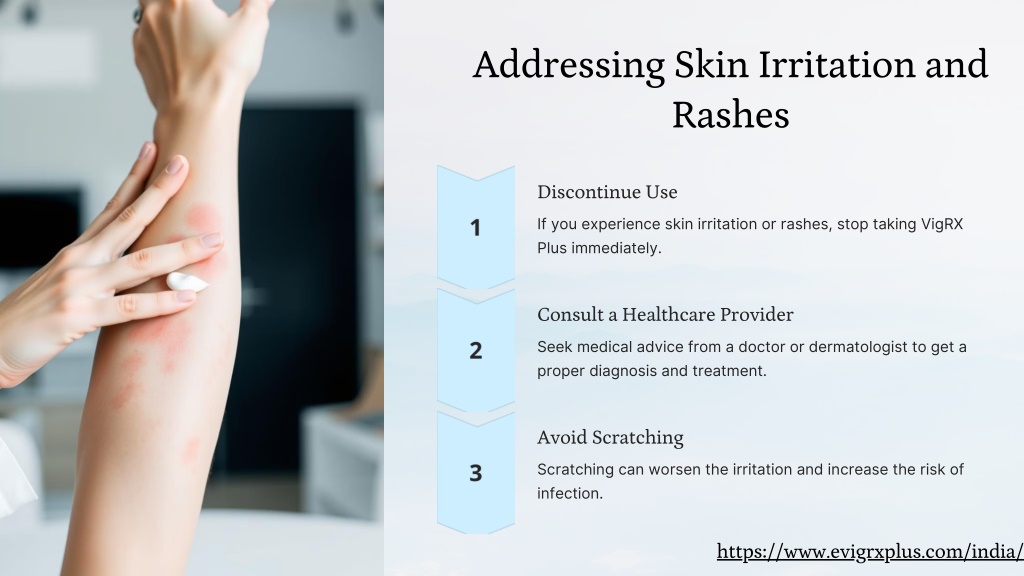 Addressing Skin Irritation and Rashes

1

Discontinue Use

If you experience skin irritation or rashes, stop taking VigRX Plus immediately.

2

Consult a Healthcare Provider

Seek medical advice from a doctor or dermatologist to get a proper diagnosis and treatment.

3

Avoid Scratching

Scratching can worsen the irritation and increase the risk of infection.

https://www.evigrxplus.com/india/